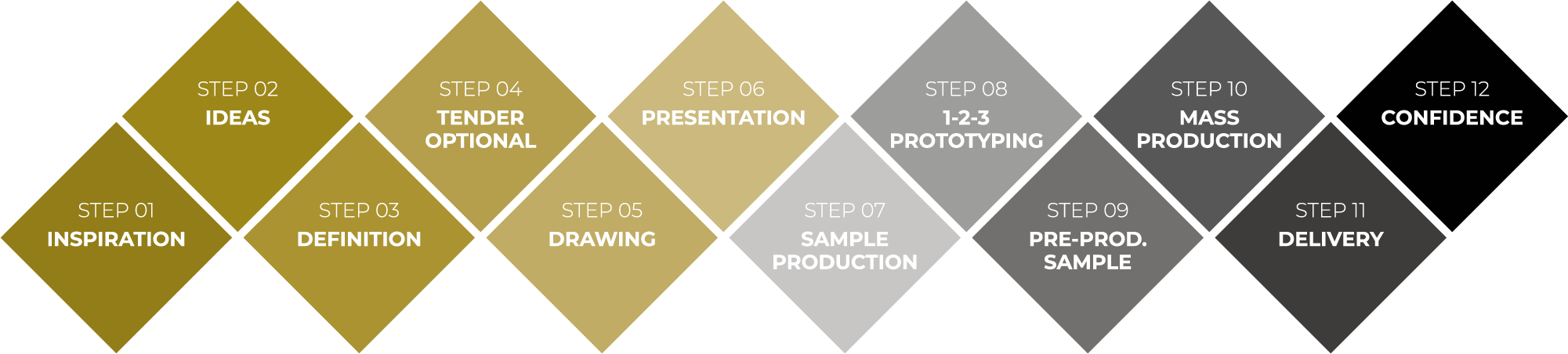 STEP 01
INSPIRATION

STEP 02
IDEAS

STEP 03
DEFINITION

STEP 04
TENDER OPTIONAL

STEP 05
DRAWING

STEP 06
PRESENTATION

STEP 07
SAMPLE PRODUCTION

STEP 08
1-2-3 PROTOTYPING

STEP 09
PRE-PROD. SAMPLE

STEP 10
MASS PRODUCTION

STEP 11
DELIVERY

STEP 12
CONFIDENCE